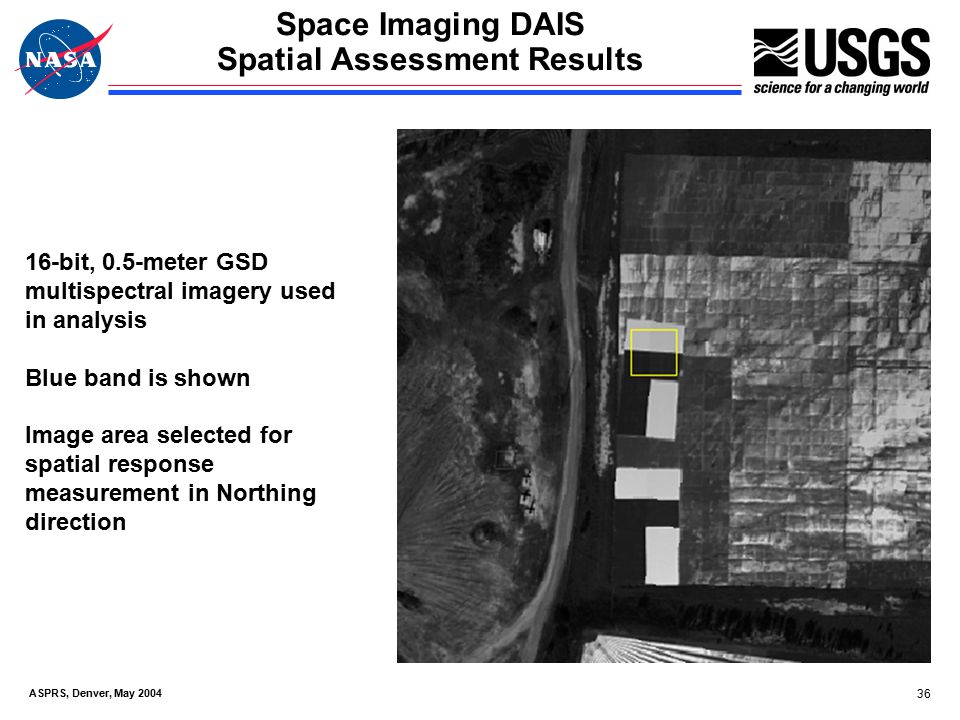 NASA

Space Imaging DAIS
Spatial Assessment Results

USGS
science for a changing world

16-bit, 0.5-meter GSD multispectral imagery used in analysis

Blue band is shown

Image area selected for spatial response measurement in Northing direction

ASPRS, Denver, May 2004

36